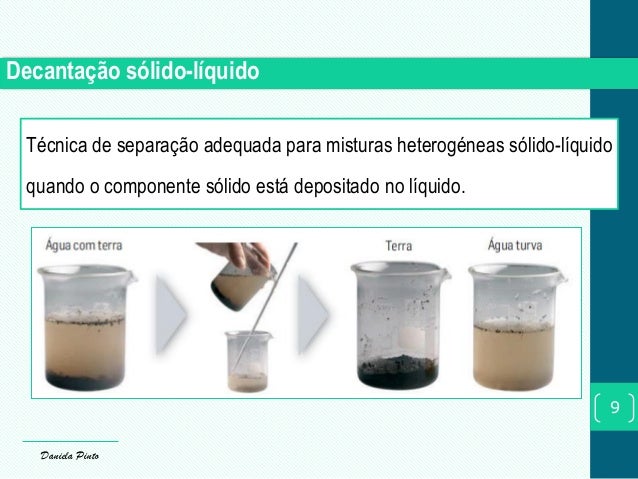 Decantação sólido-líquido

Técnica de separação adequada para misturas heterogéneas sólido-líquido quando o componente sólido está depositado no líquido.

Água com terra

Terra

Água turva

9

Daniela Pinto